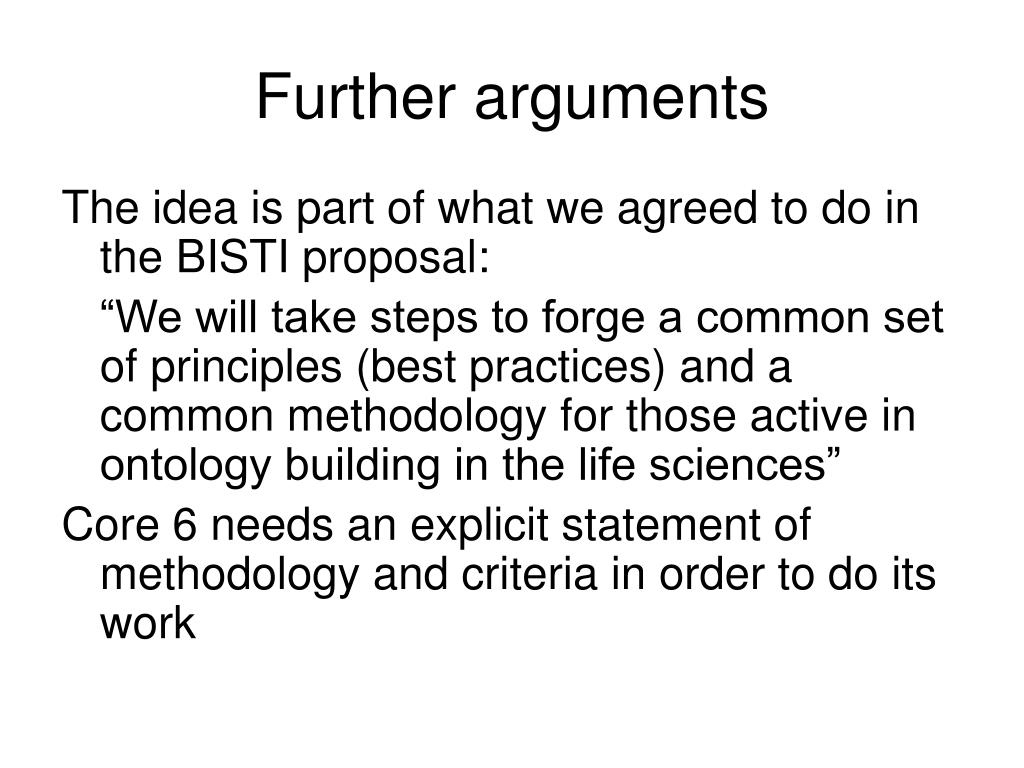 Further arguments

The idea is part of what we agreed to do in the BISTI proposal:

“We will take steps to forge a common set of principles (best practices) and a common methodology for those active in ontology building in the life sciences”

Core 6 needs an explicit statement of methodology and criteria in order to do its work